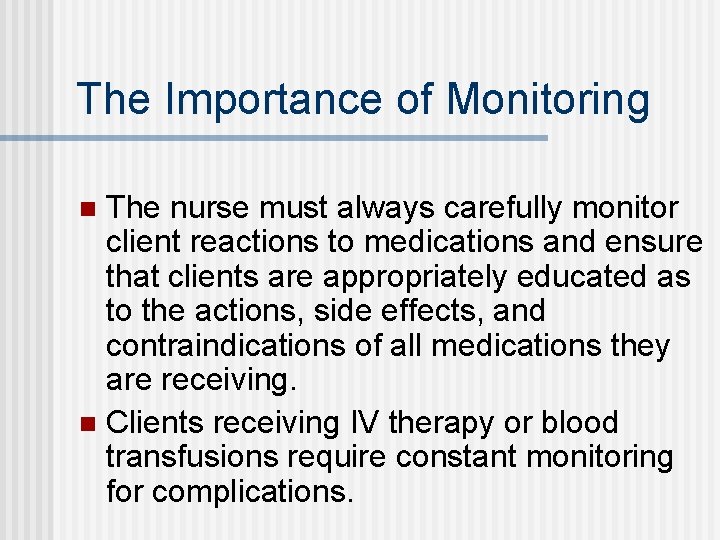 The Importance of Monitoring

- The nurse must always carefully monitor client reactions to medications and ensure that clients are appropriately educated as to the actions, side effects, and contraindications of all medications they are receiving.
- Clients receiving IV therapy or blood transfusions require constant monitoring for complications.